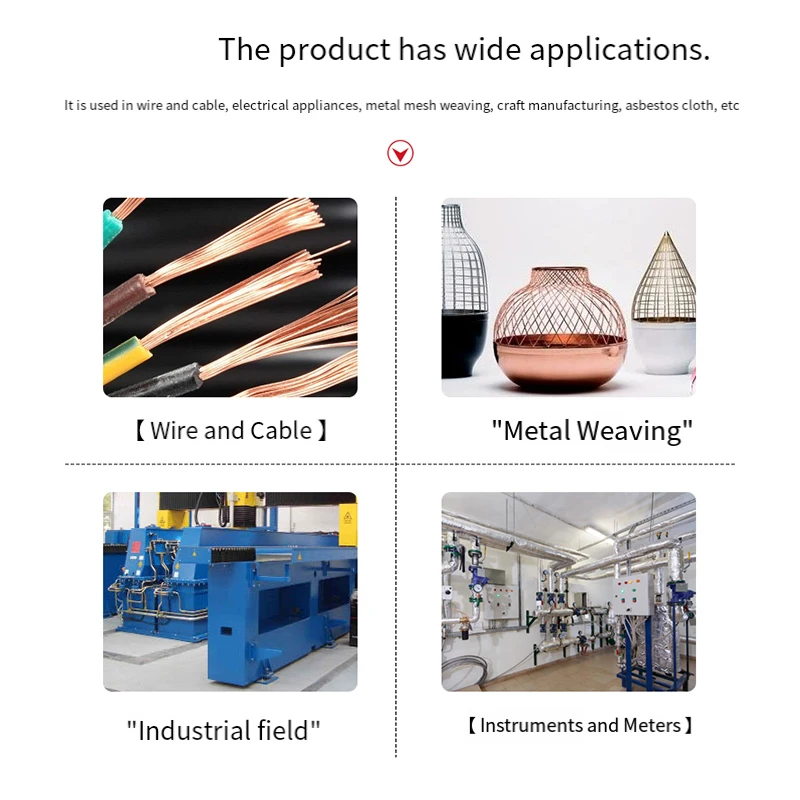 The product has wide applications.

It is used in wire and cable, electrical appliances, metal mesh weaving, craft manufacturing, asbestos cloth, etc

【Wire and Cable】

"Metal Weaving"

"Industrial field"

【Instruments and Meters】